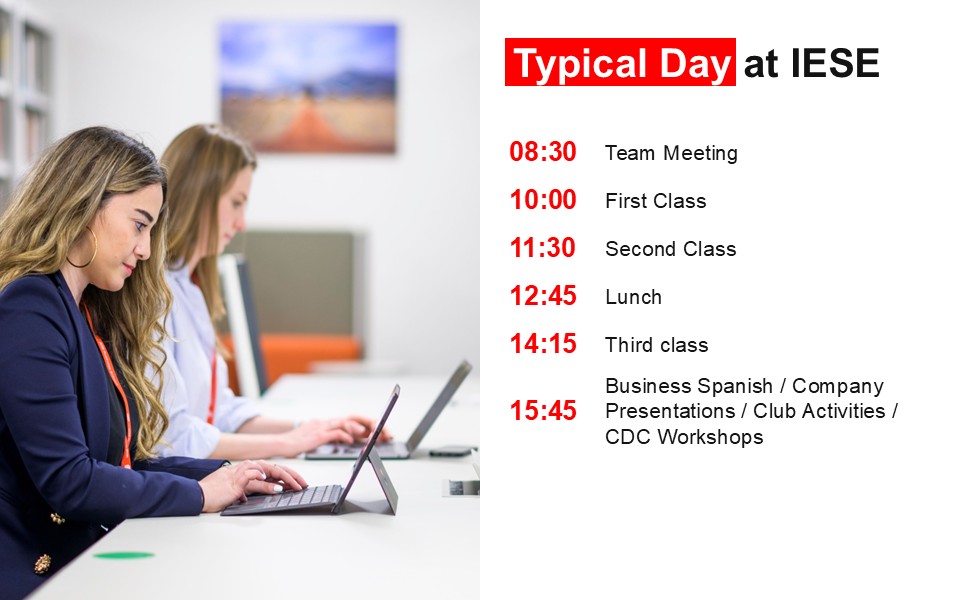 Typical Day at IESE

08:30 Team Meeting

10:00 First Class

11:30 Second Class

12:45 Lunch

14:15 Third class

15:45 Business Spanish / Company Presentations / Club Activities / CDC Workshops